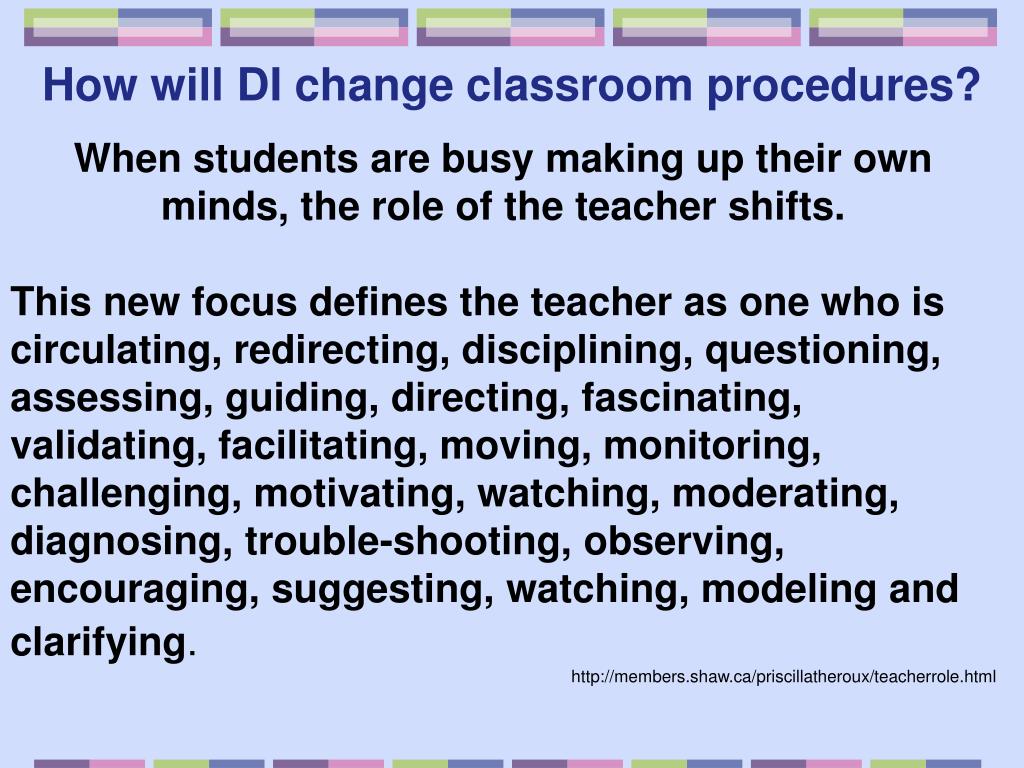 How will DI change classroom procedures?

When students are busy making up their own minds, the role of the teacher shifts.

This new focus defines the teacher as one who is circulating, redirecting, disciplining, questioning, assessing, guiding, directing, fascinating, validating, facilitating, moving, monitoring, challenging, motivating, watching, moderating, diagnosing, trouble-shooting, observing, encouraging, suggesting, watching, modeling and clarifying.

http://members.shaw.ca/priscillatheroux/teacherrole.html